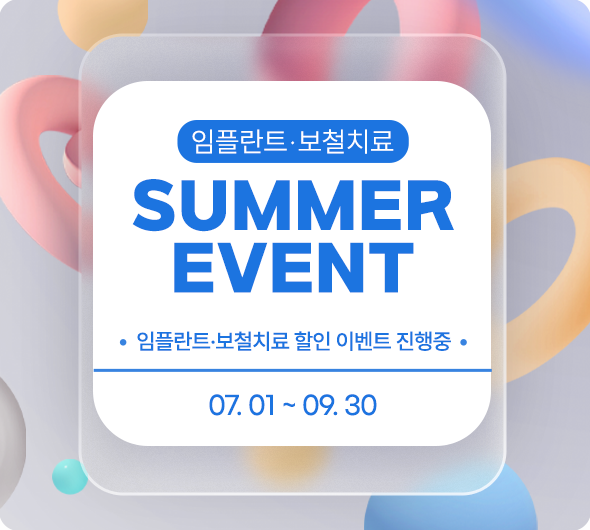 임플란트·보철치료

SUMMER EVENT

• 임플란트·보철치료 할인 이벤트 진행중 •

07. 01 ~ 09. 30